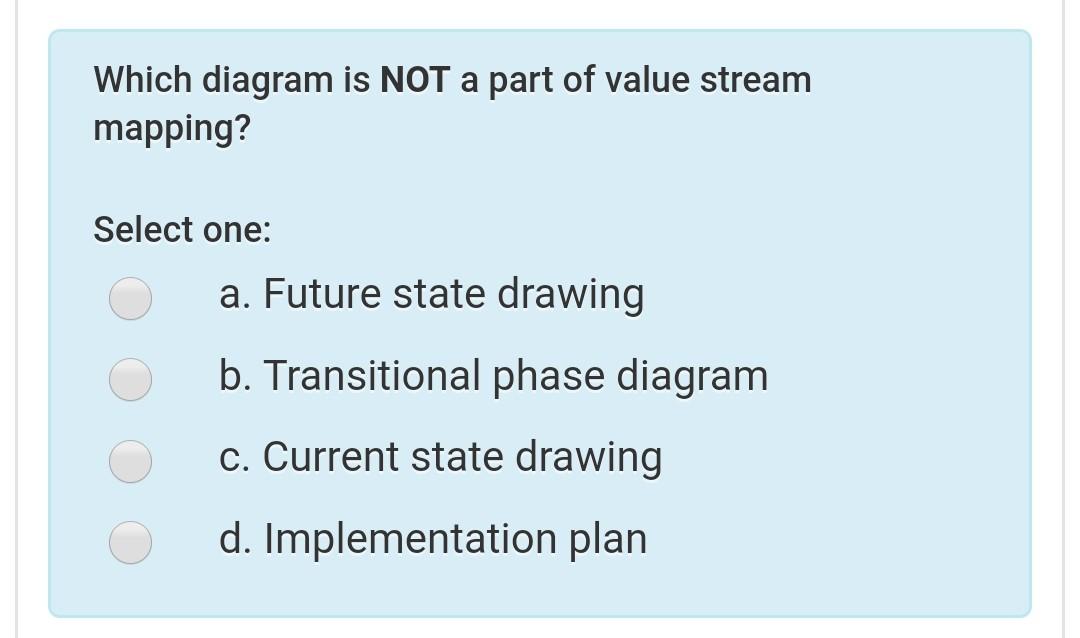 Which diagram is NOT a part of value stream mapping?

Select one:

a. Future state drawing

b. Transitional phase diagram

c. Current state drawing

d. Implementation plan